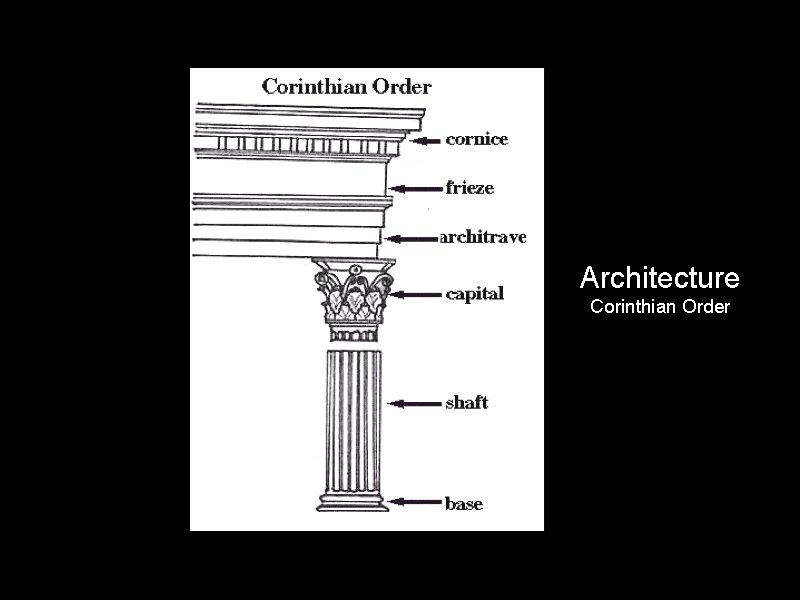 Corinthian Order

cornice

frieze

architrave

capital

shaft

base

Architecture
Corinthian Order